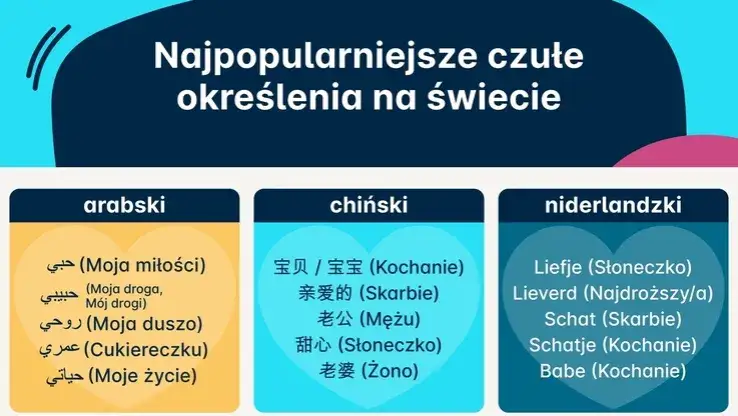 Najpopularniejsze czułe określenia na świecie

arabski

حبي (Moja miłości)
حبيبي (Moja droga, Mój drogi)
روحي (Moja duszo)
عمري (Cukiereczku)
حياتي (Moje życie)

chiński

宝贝 / 宝宝 (Kochanie)
亲爱的 (Skarbie)
老公 (Mężu)
甜心 (Słoneczko)
老婆 (Żono)

niderlandzki

Liefje (Słoneczko)
Lieverd (Najdroższy/a)
Schat (Skarbie)
Schatje (Kochanie)
Babe (Kochanie)